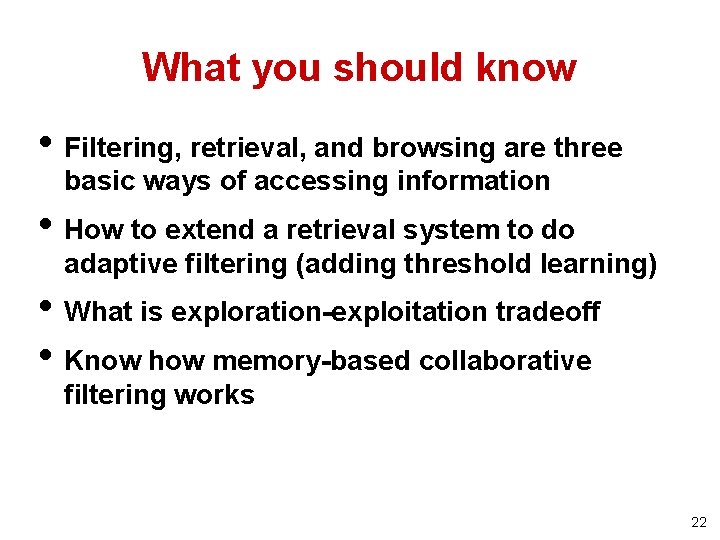 What you should know

• Filtering, retrieval, and browsing are three basic ways of accessing information

• How to extend a retrieval system to do adaptive filtering (adding threshold learning)

• What is exploration-exploitation tradeoff

• Know how memory-based collaborative filtering works

22